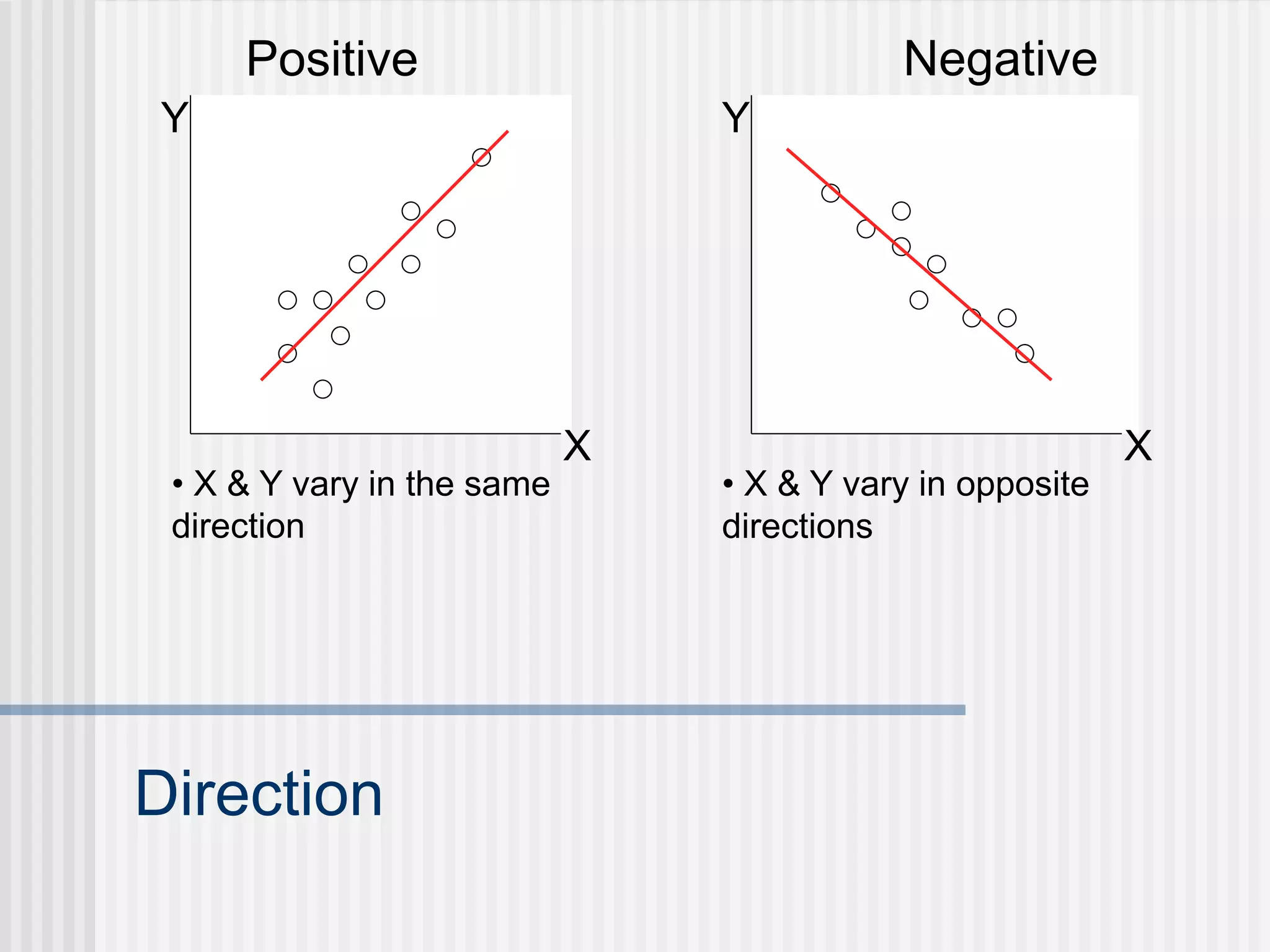 Positive

Y

X

• X & Y vary in the same direction

Negative

Y

X

• X & Y vary in opposite directions

Direction